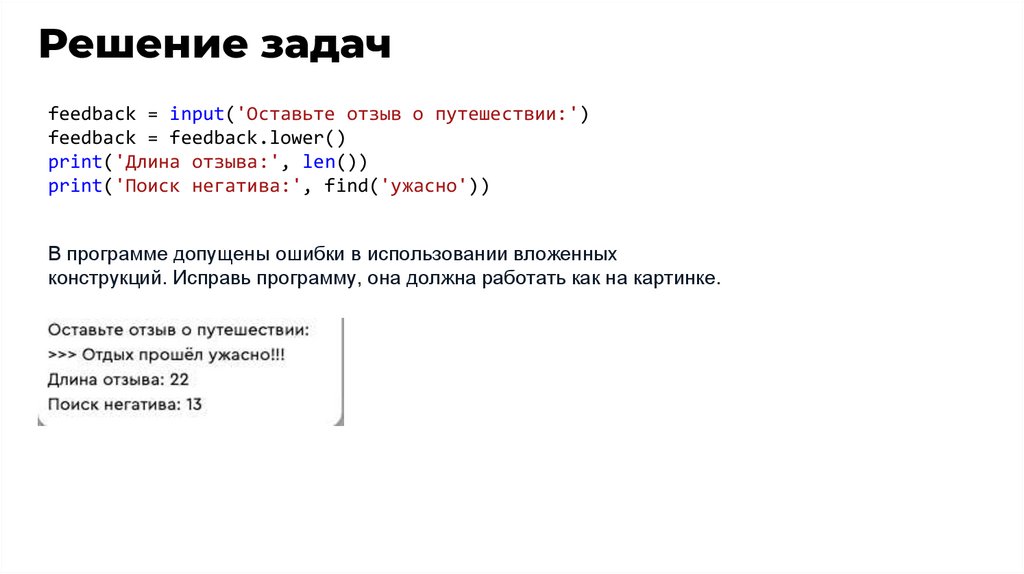 Решение задач

feedback = input('Оставьте отзыв о путешествии:')
feedback = feedback.lower()
print('Длина отзыва:', len())
print('Поиск негатива:', find('ужасно'))

В программе допущены ошибки в использовании вложенных конструкций. Исправь программу, она должна работать как на картинке.

Оставьте отзыв о путешествии:
>>> Отдых прошёл ужасно!!!
Длина отзыва: 22
Поиск негатива: 13